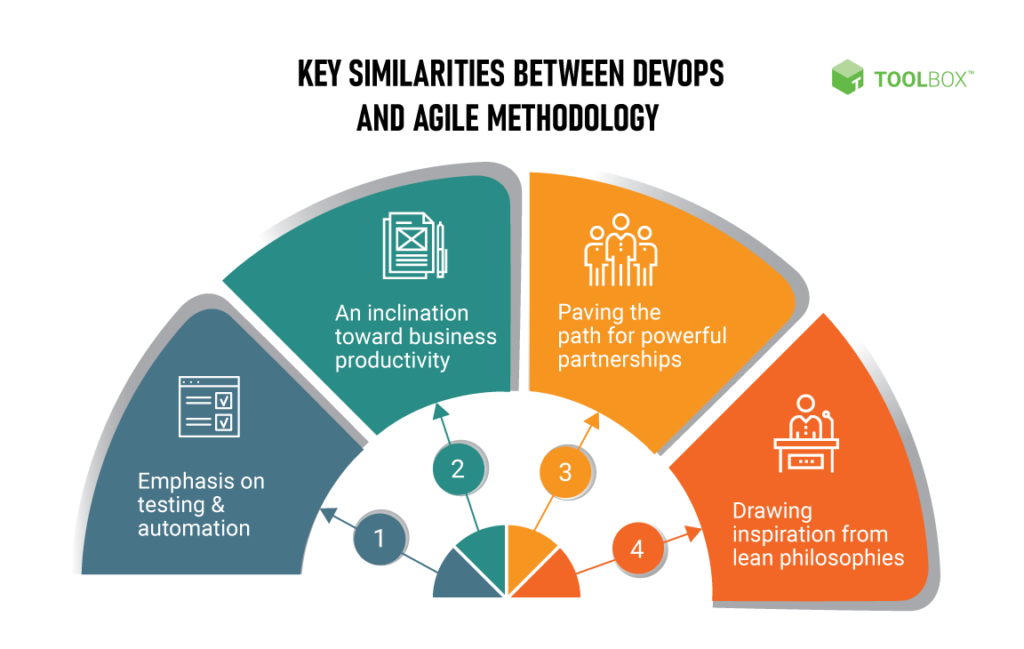 KEY SIMILARITIES BETWEEN DEVOPS AND AGILE METHODOLOGY

TOOLBOX™

Emphasis on testing & automation

An inclination toward business productivity

Paving the path for powerful partnerships

Drawing inspiration from lean philosophies

1

2

3

4